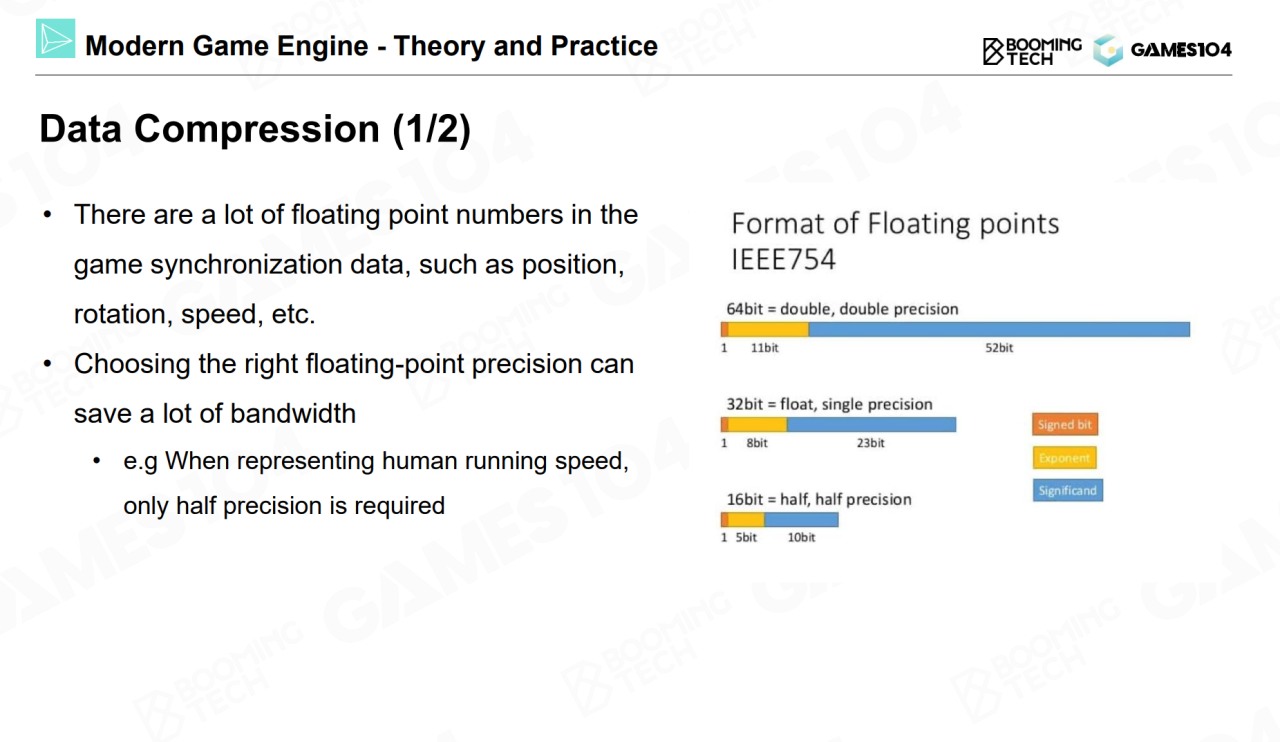 Modern Game Engine - Theory and Practice

BOOMING TECH GAMES104

Data Compression (1/2)

• There are a lot of floating point numbers in the game synchronization data, such as position, rotation, speed, etc.
• Choosing the right floating-point precision can save a lot of bandwidth
  • e.g When representing human running speed, only half precision is required

Format of Floating points IEEE754

64bit = double, double precision
1 11bit 52bit

32bit = float, single precision
1 8bit 23bit

16bit = half, half precision
1 5bit 10bit

Signed bit
Exponent
Significand